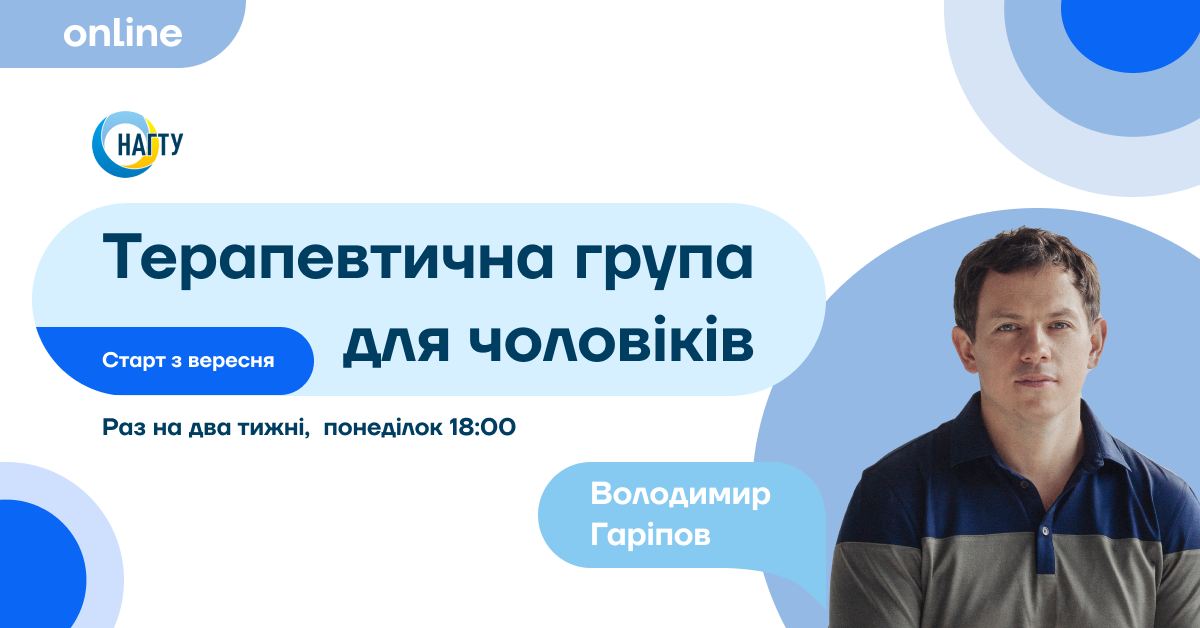 online

НАГТУ

Терапевтична група для чоловіків

Старт з вересня

Раз на два тижні, понеділок 18:00

Володимир Гаріпов